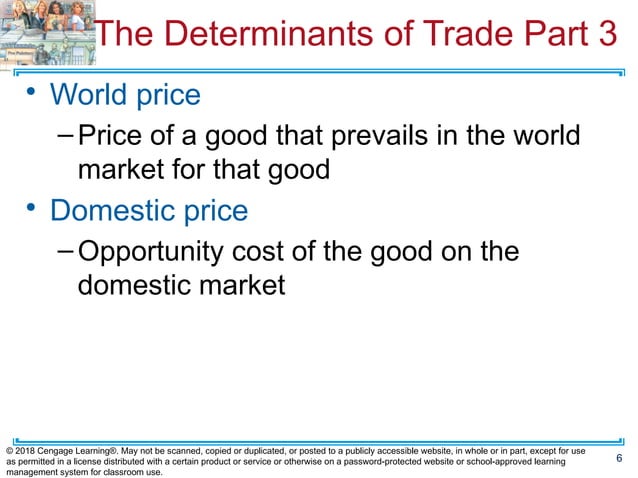 The Determinants of Trade Part 3

• World price

– Price of a good that prevails in the world market for that good

• Domestic price

– Opportunity cost of the good on the domestic market

© 2018 Cengage Learning®. May not be scanned, copied or duplicated, or posted to a publicly accessible website, in whole or in part, except for use as permitted in a license distributed with a certain product or service or otherwise on a password-protected website or school-approved learning management system for classroom use.

6